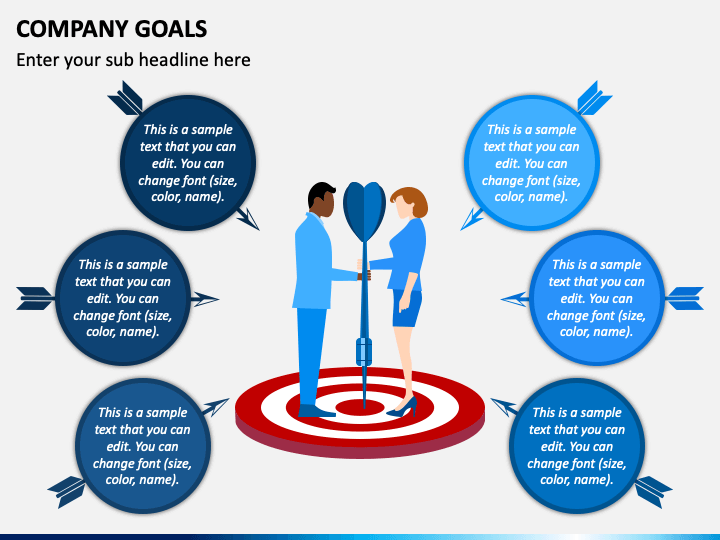 COMPANY GOALS

Enter your sub headline here

This is a sample text that you can edit. You can change font (size, color, name).

This is a sample text that you can edit. You can change font (size, color, name).

This is a sample text that you can edit. You can change font (size, color, name).

This is a sample text that you can edit. You can change font (size, color, name).

This is a sample text that you can edit. You can change font (size, color, name).

This is a sample text that you can edit. You can change font (size, color, name).